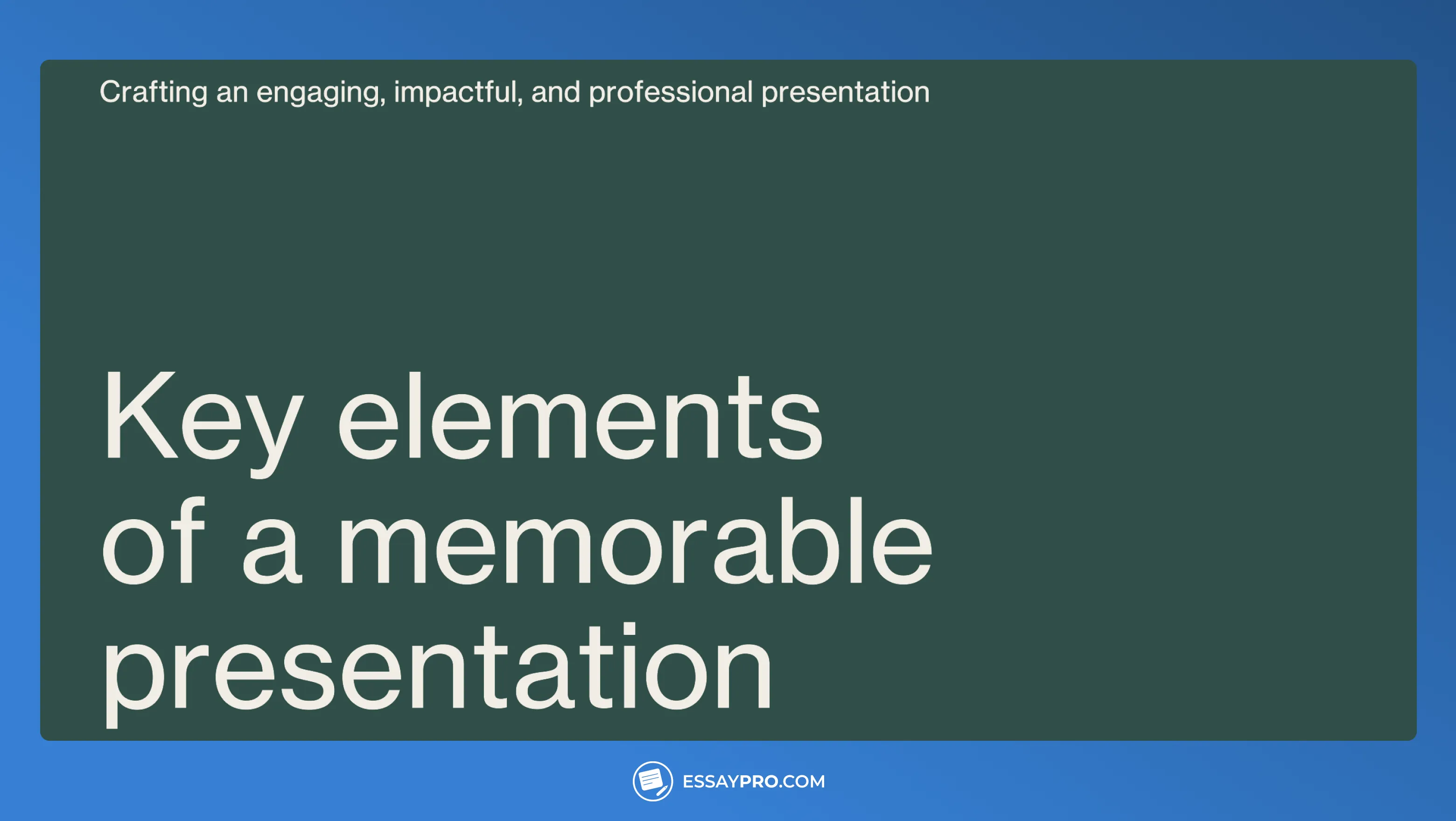 Crafting an engaging, impactful, and professional presentation

Key elements of a memorable presentation

ESSAYPRO.COM